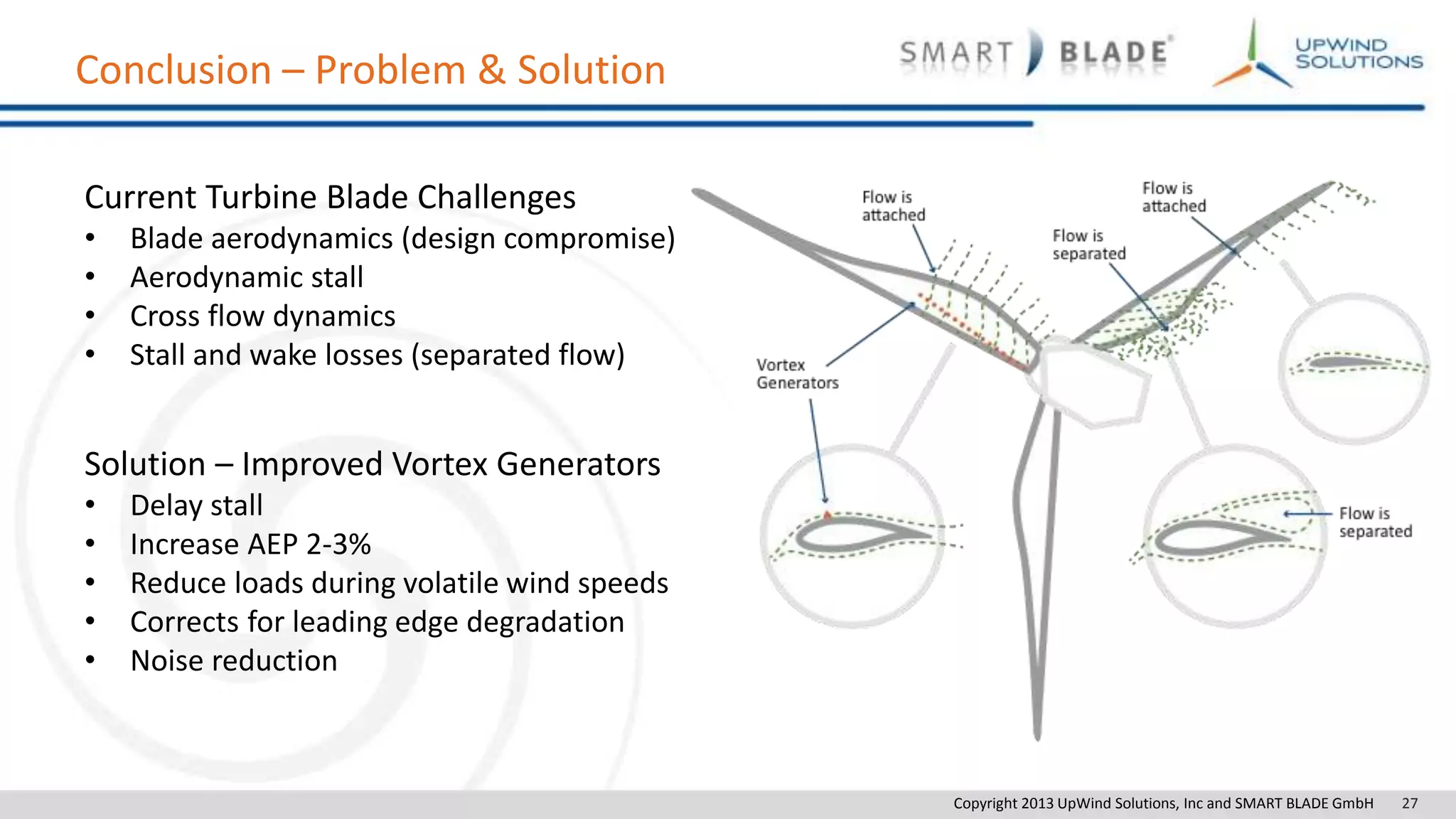 Conclusion – Problem & Solution

SMART BLADE

UPWIND SOLUTIONS

Current Turbine Blade Challenges
• Blade aerodynamics (design compromise)
• Aerodynamic stall
• Cross flow dynamics
• Stall and wake losses (separated flow)

Solution – Improved Vortex Generators
• Delay stall
• Increase AEP 2-3%
• Reduce loads during volatile wind speeds
• Corrects for leading edge degradation
• Noise reduction

Flow is attached

Flow is attached

Flow is separated

Vortex Generators

Flow is separated

Copyright 2013 UpWind Solutions, Inc and SMART BLADE GmbH 27